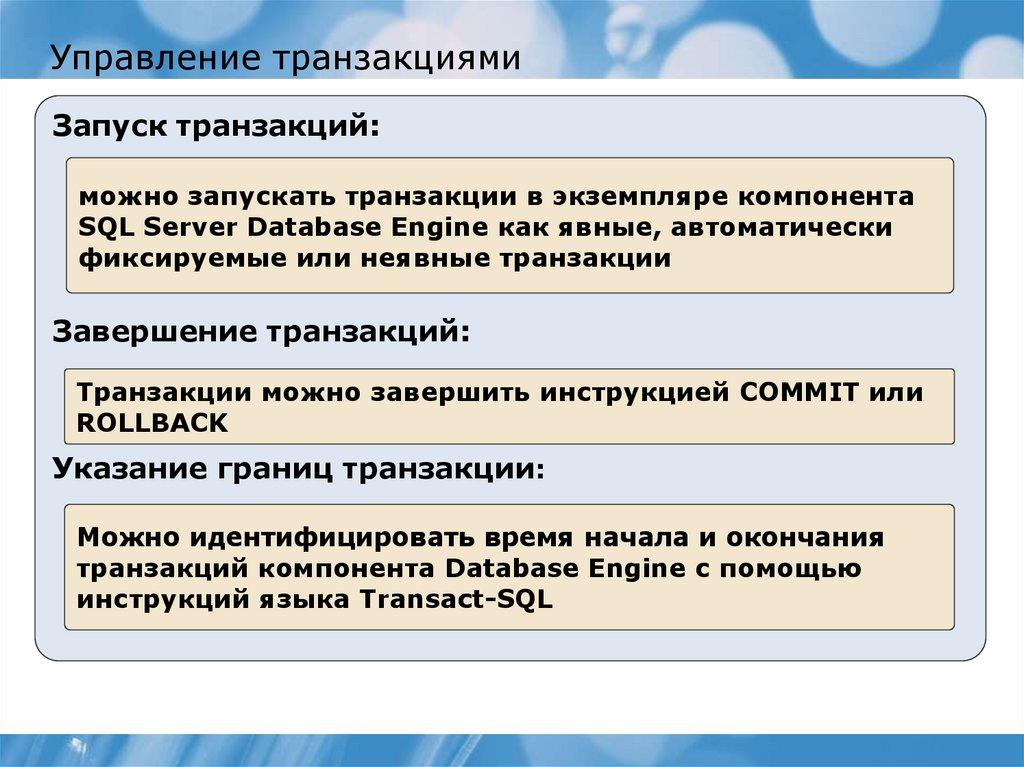 Управление транзакциями

Запуск транзакций:

можно запускать транзакции в экземпляре компонента SQL Server Database Engine как явные, автоматически фиксируемые или неявные транзакции

Завершение транзакций:

Транзакции можно завершить инструкцией COMMIT или ROLLBACK

Указание границ транзакции:

Можно идентифицировать время начала и окончания транзакций компонента Database Engine с помощью инструкций языка Transact-SQL